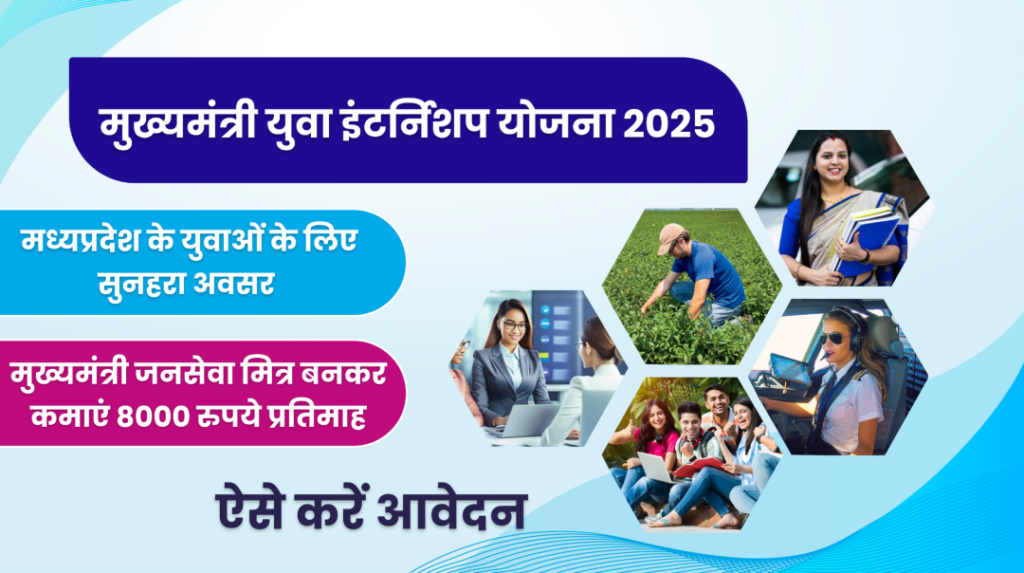 मुख्यमंत्री युवा इंटर्नशिप योजना 2025

मध्यप्रदेश के युवाओं के लिए सुनहरा अवसर

मुख्यमंत्री जनसेवा मित्र बनकर कमाएं 8000 रुपये प्रतिमाह

ऐसे करें आवेदन